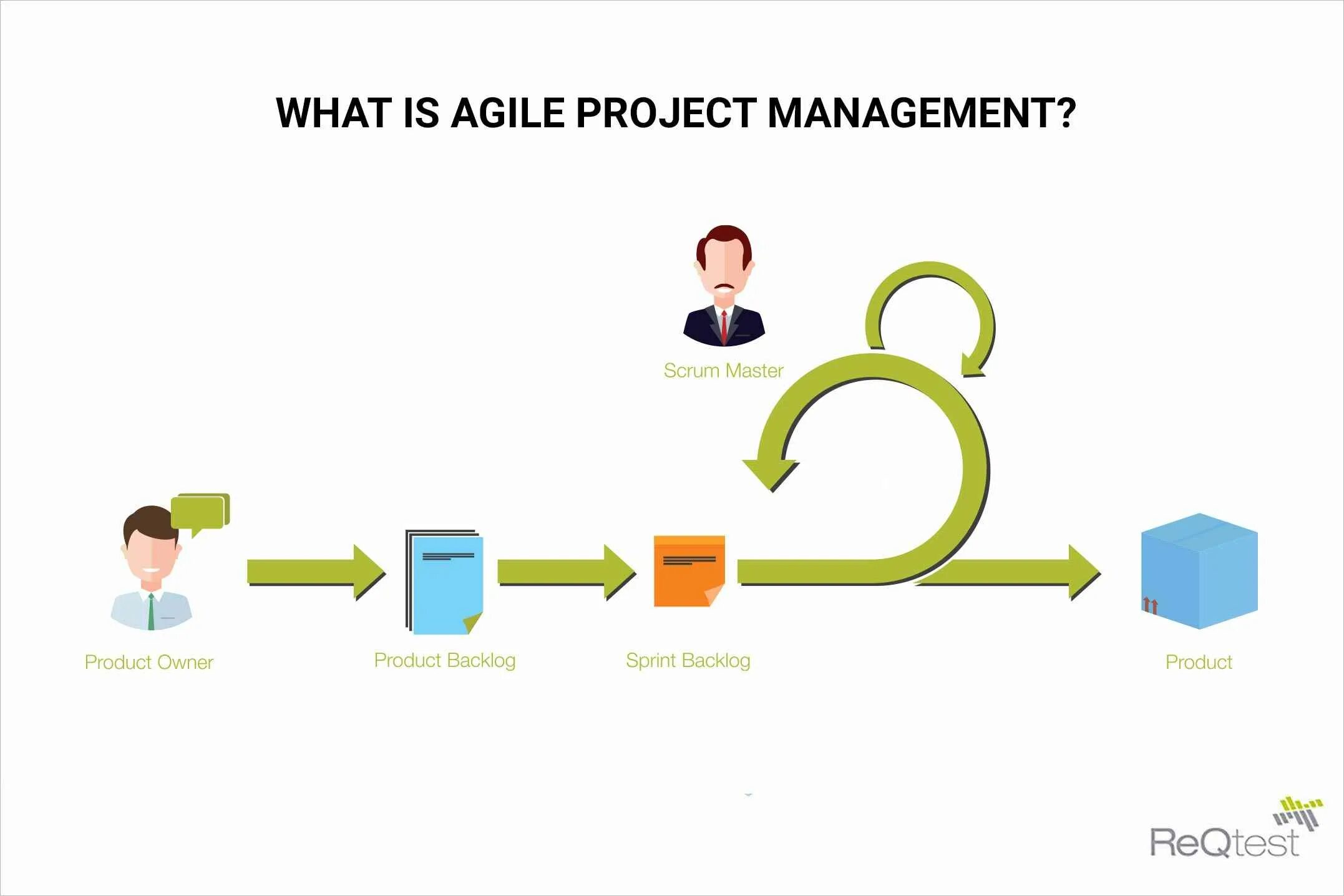 WHAT IS AGILE PROJECT MANAGEMENT?

Scrum Master

Product Owner

Product Backlog

Sprint Backlog

Product

ReQtest